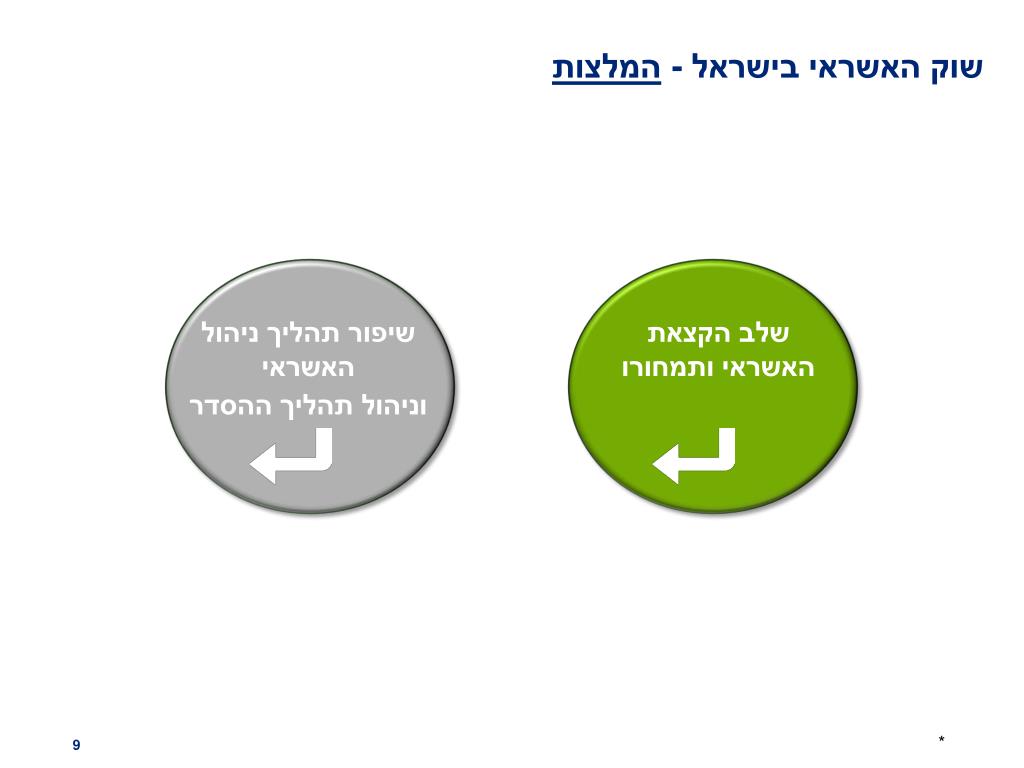 שוק האשראי בישראל - המלצות

שלב הקצאת האשראי ותמחורו

שיפור תהליך ניהול האשראי
וניהול תהליך ההסדר

*

9